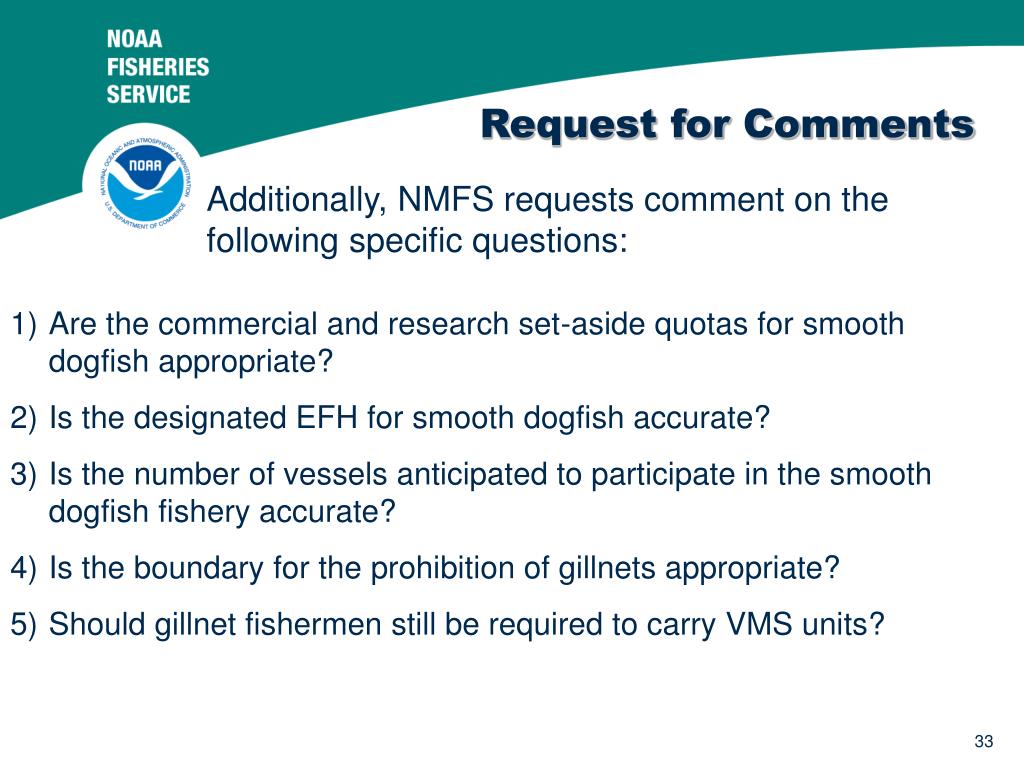 NOAA
FISHERIES
SERVICE

NATIONAL OCEANIC AND ATMOSPHERIC ADMINISTRATION
NOAA
U.S. DEPARTMENT OF COMMERCE

Request for Comments

Additionally, NMFS requests comment on the following specific questions:

1) Are the commercial and research set-aside quotas for smooth dogfish appropriate?

2) Is the designated EFH for smooth dogfish accurate?

3) Is the number of vessels anticipated to participate in the smooth dogfish fishery accurate?

4) Is the boundary for the prohibition of gillnets appropriate?

5) Should gillnet fishermen still be required to carry VMS units?

33